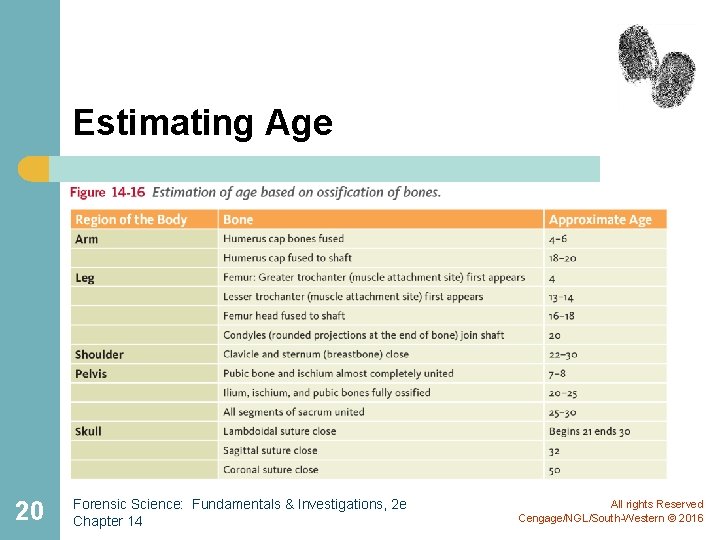 Estimating Age

Figure 14-16 Estimation of age based on ossification of bones.

| Region of the Body | Bone | Approximate Age |
|---|---|---|
| Arm | Humerus cap bones fused | 4–6 |
| | Humerus cap fused to shaft | 18–20 |
| Leg | Femur: Greater trochanter (muscle attachment site) first appears | 4 |
| | Lesser trochanter (muscle attachment site) first appears | 13–14 |
| | Femur head fused to shaft | 16–18 |
| | Condyles (rounded projections at the end of bone) join shaft | 20 |
| Shoulder | Clavicle and sternum (breastbone) close | 22–30 |
| Pelvis | Pubic bone and ischium almost completely united | 7–8 |
| | Ilium, ischium, and pubic bones fully ossified | 20–25 |
| | All segments of sacrum united | 25–30 |
| Skull | Lambdoidal suture close | Begins 21 ends 30 |
| | Sagittal suture close | 32 |
| | Coronal suture close | 50 |

20

Forensic Science: Fundamentals & Investigations, 2e
Chapter 14

All rights Reserved
Cengage/NGL/South-Western © 2016